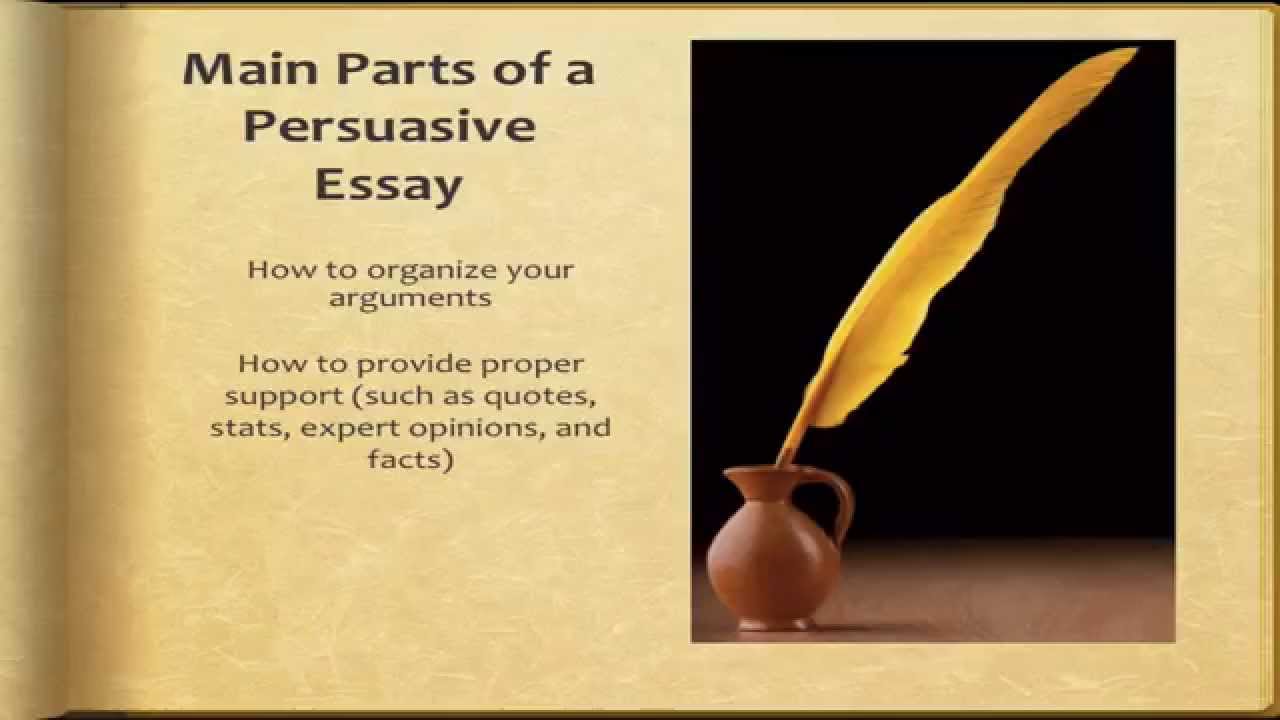 Main Parts of a Persuasive Essay

How to organize your arguments

How to provide proper support (such as quotes, stats, expert opinions, and facts)